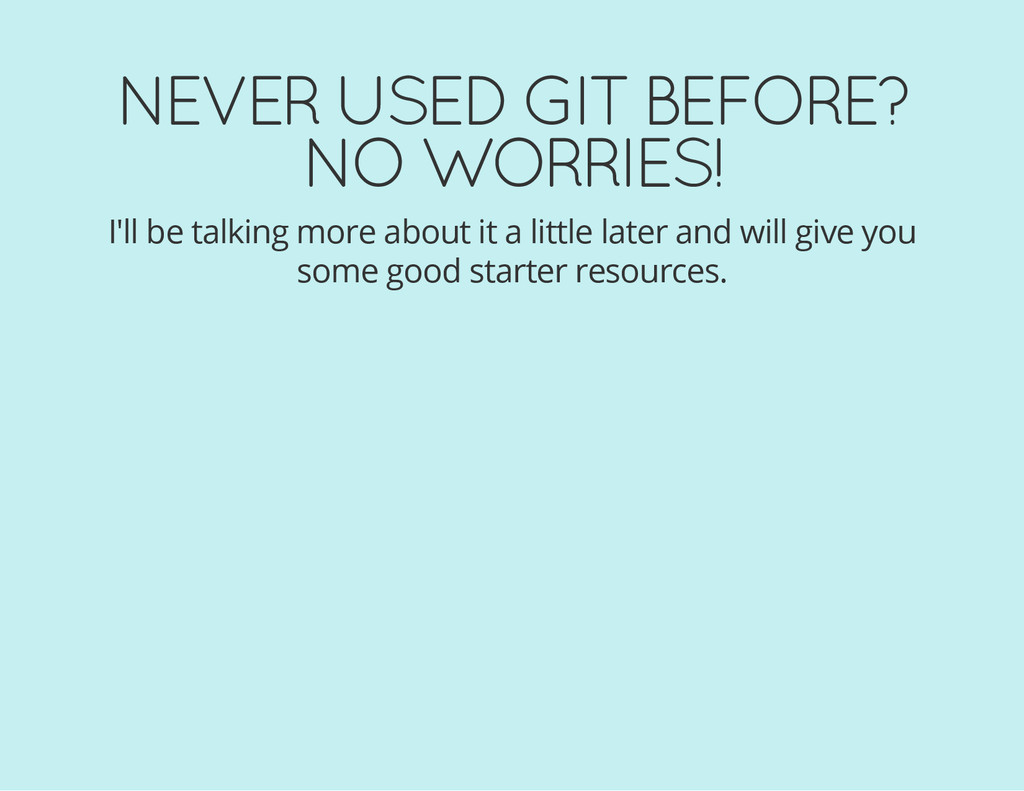 NEVER USED GIT BEFORE?
NO WORRIES!

I'll be talking more about it a little later and will give you some good starter resources.